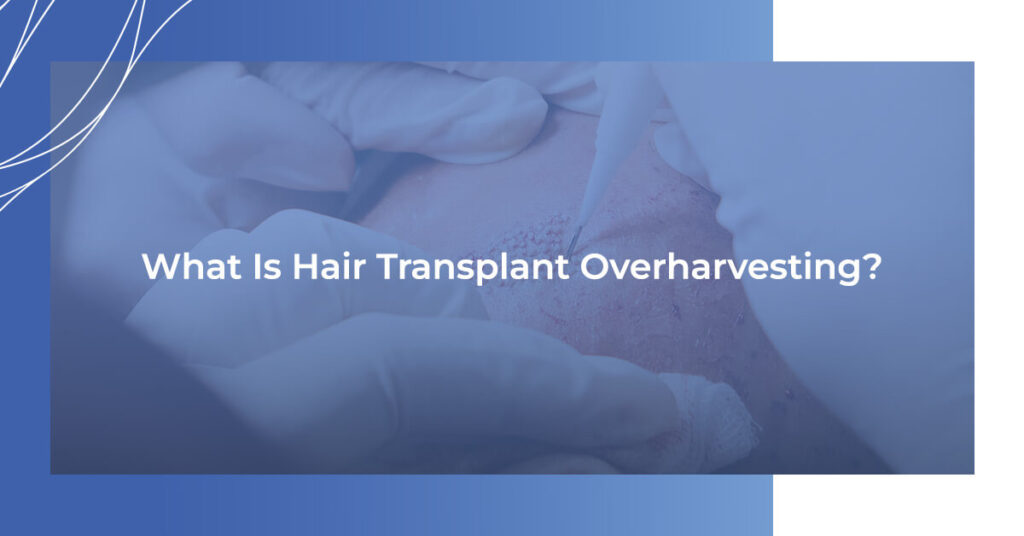 What Is Hair Transplant Overharvesting?